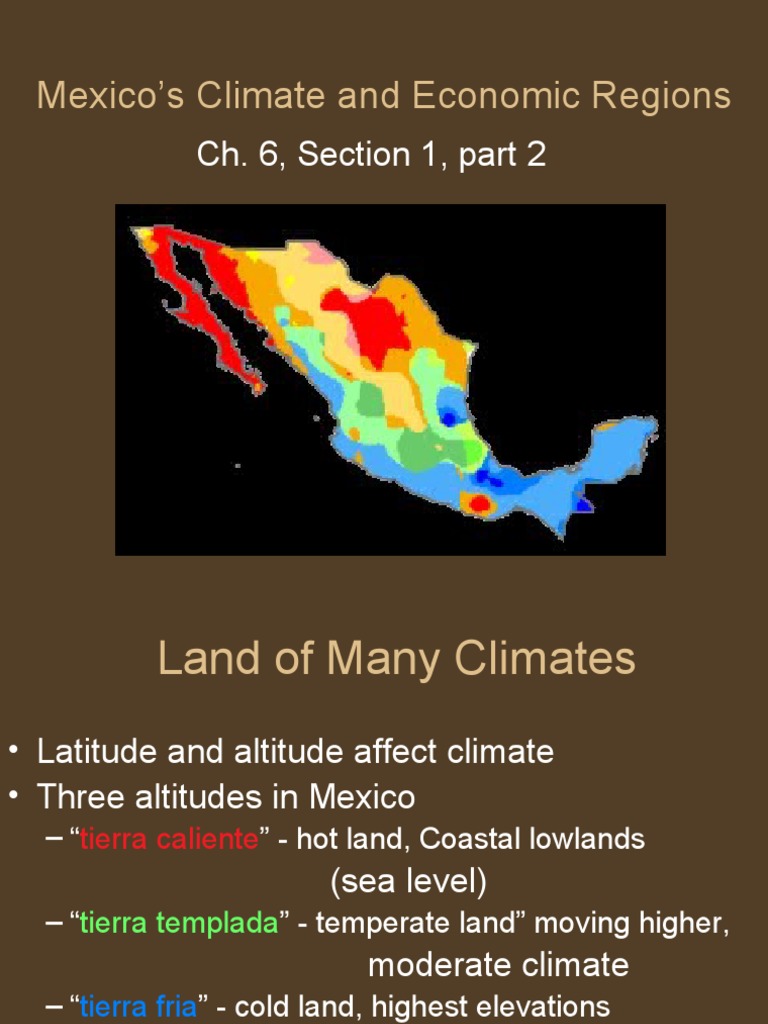 Mexico’s Climate and Economic Regions

Ch. 6, Section 1, part 2

Land of Many Climates

• Latitude and altitude affect climate
• Three altitudes in Mexico
– “tierra caliente” - hot land, Coastal lowlands (sea level)
– “tierra templada” - temperate land” moving higher, moderate climate
– “tierra fria” - cold land, highest elevations